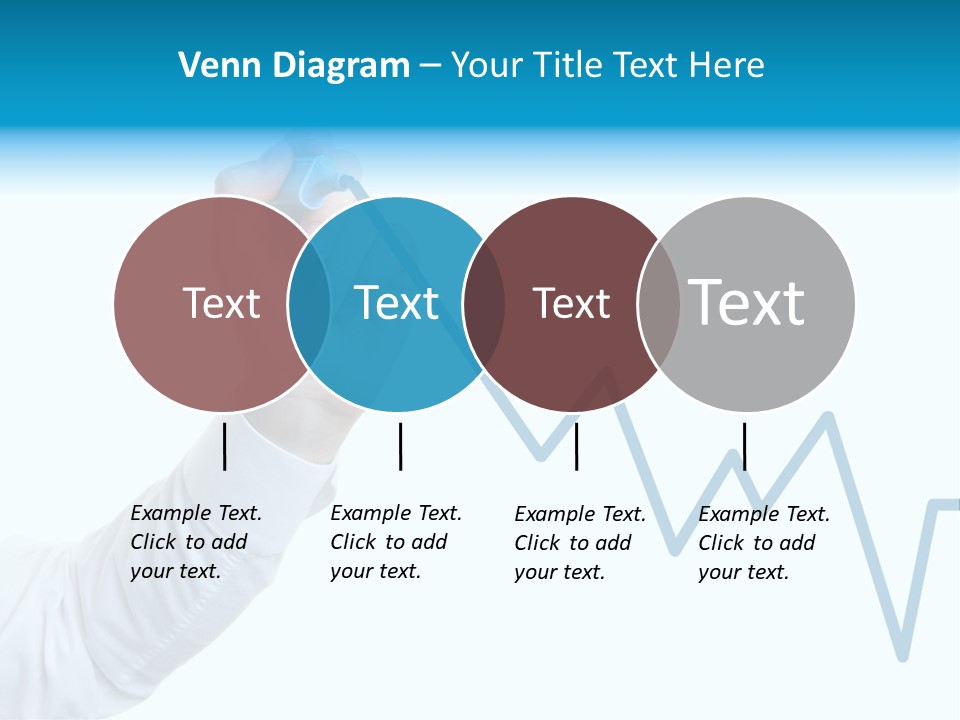 Venn Diagram – Your Title Text Here

Text

Text

Text

Text

Example Text. Click to add your text.

Example Text. Click to add your text.

Example Text. Click to add your text.

Example Text. Click to add your text.